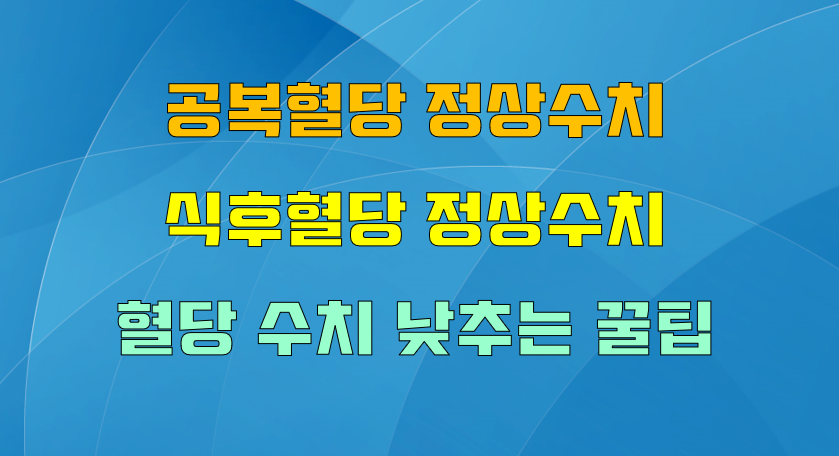 공복혈당 정상수치

식후혈당 정상수치

혈당 수치 낮추는 꿀팁